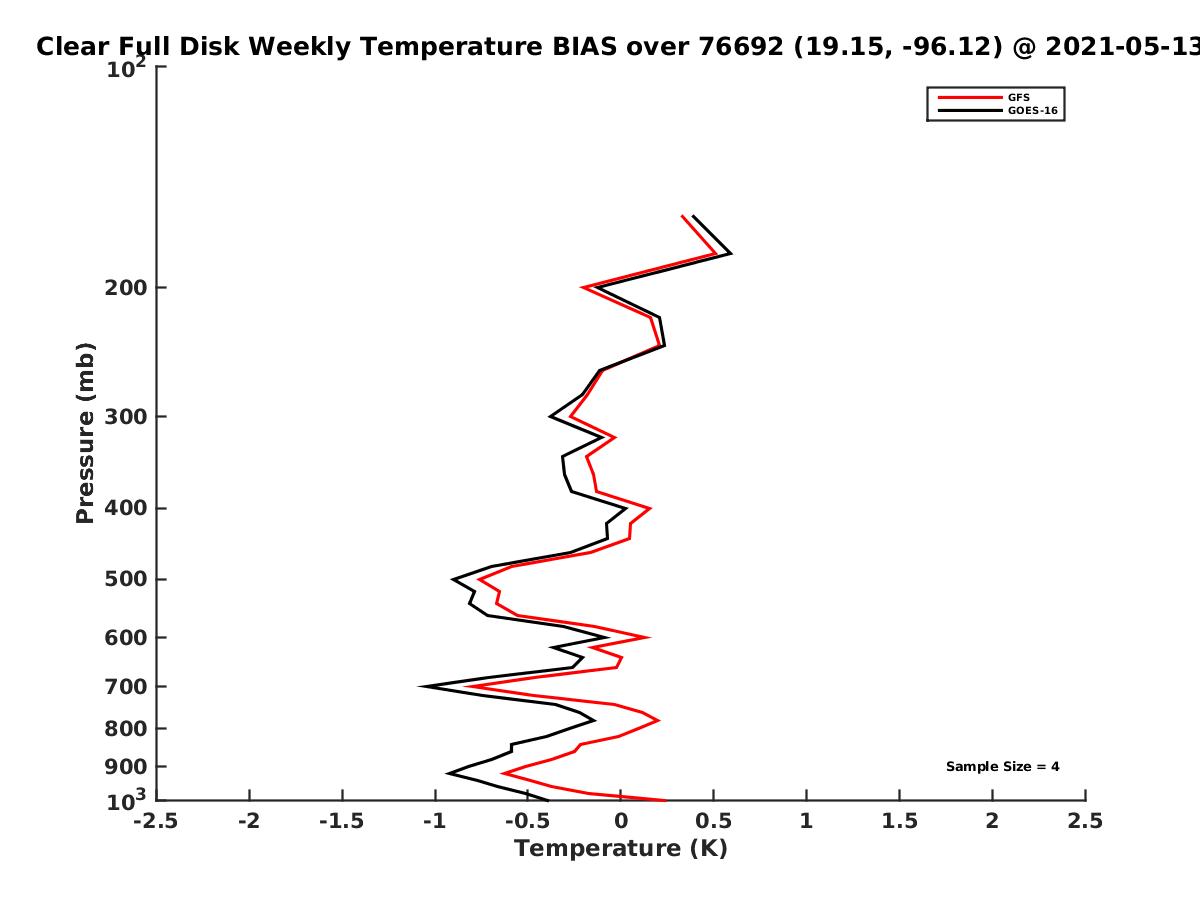 Clear Full Disk Weekly Temperature BIAS over 76692 (19.15, -96.12) @ 2021-05-13

GFS
GOES-16

Pressure (mb)

$10^2$
200
300
400
500
600
700
800
900
$10^3$

Sample Size = 4

-2.5 -2 -1.5 -1 -0.5 0 0.5 1 1.5 2 2.5
Temperature (K)